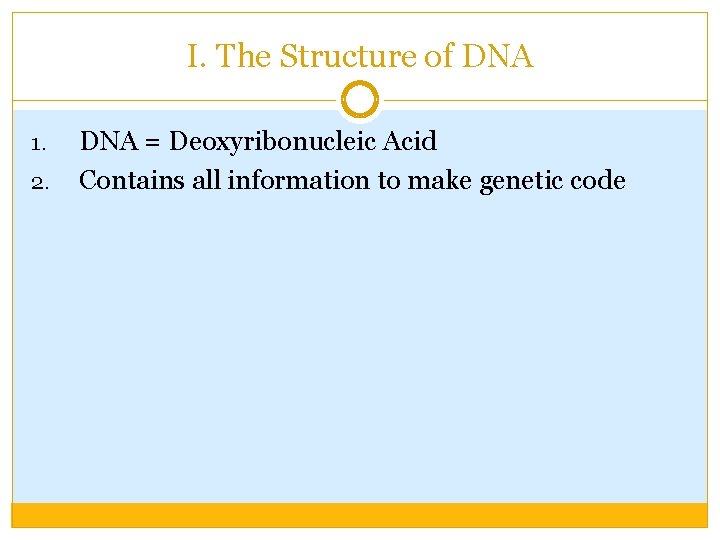 I. The Structure of DNA

1. DNA = Deoxyribonucleic Acid
2. Contains all information to make genetic code